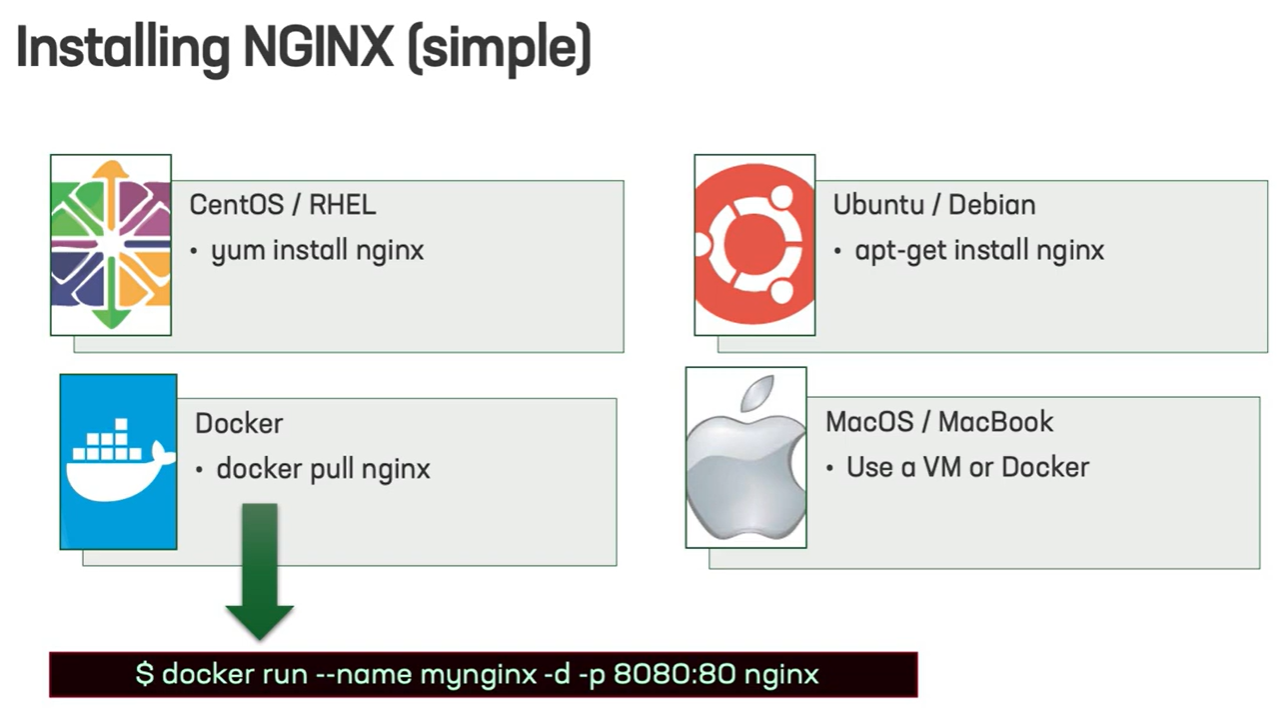 Installing NGINX (simple)

CentOS / RHEL
• yum install nginx

Ubuntu / Debian
• apt-get install nginx

Docker
• docker pull nginx

MacOS / MacBook
• Use a VM or Docker

$ docker run --name mynginx -d -p 8080:80 nginx